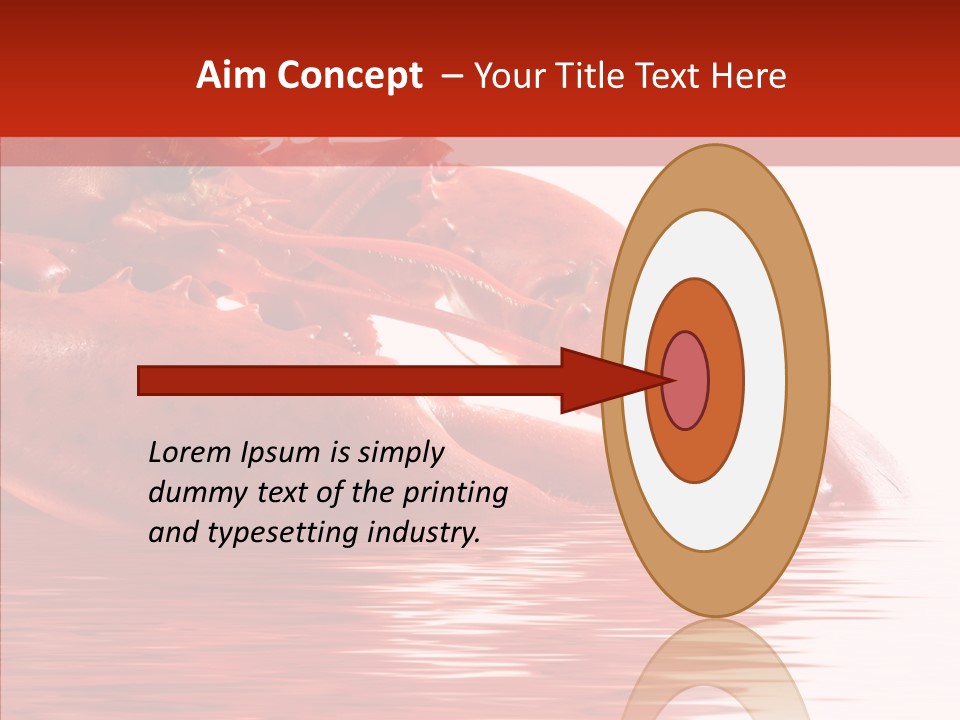 Aim Concept – Your Title Text Here

Lorem Ipsum is simply dummy text of the printing and typesetting industry.